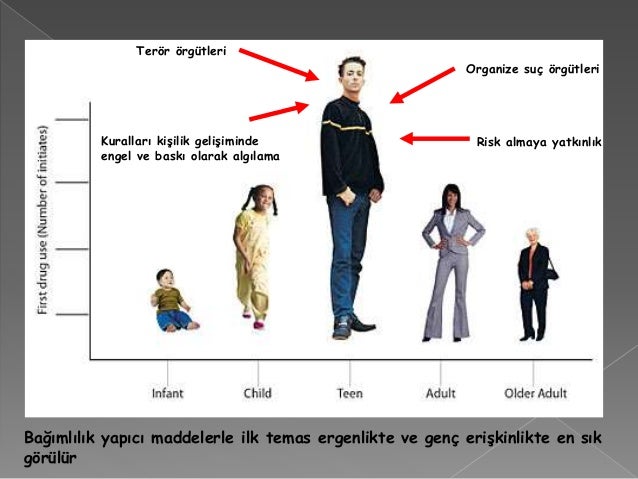 Terör örgütleri

Organize suç örgütleri

Kuralları kişilik gelişiminde engel ve baskı olarak algılama

Risk almaya yatkınlık

First drug use (Number of initiates)

Infant

Child

Teen

Adult

Older Adult

Bağımlılık yapıcı maddelerle ilk temas ergenlikte ve genç erişkinlikte en sık görülür